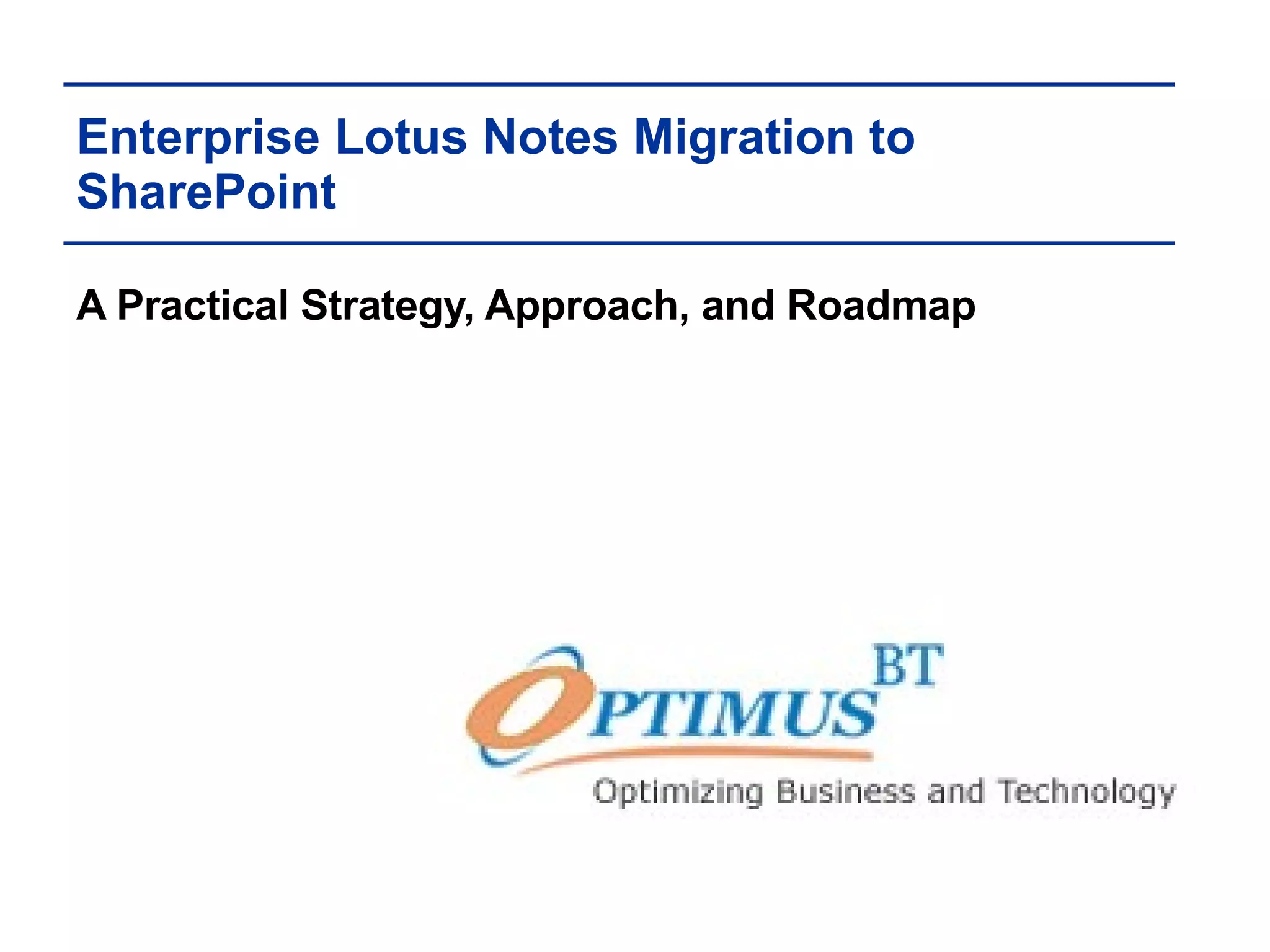 Enterprise Lotus Notes Migration to SharePoint

A Practical Strategy, Approach, and Roadmap

OPTIMUS BT
Optimizing Business and Technology